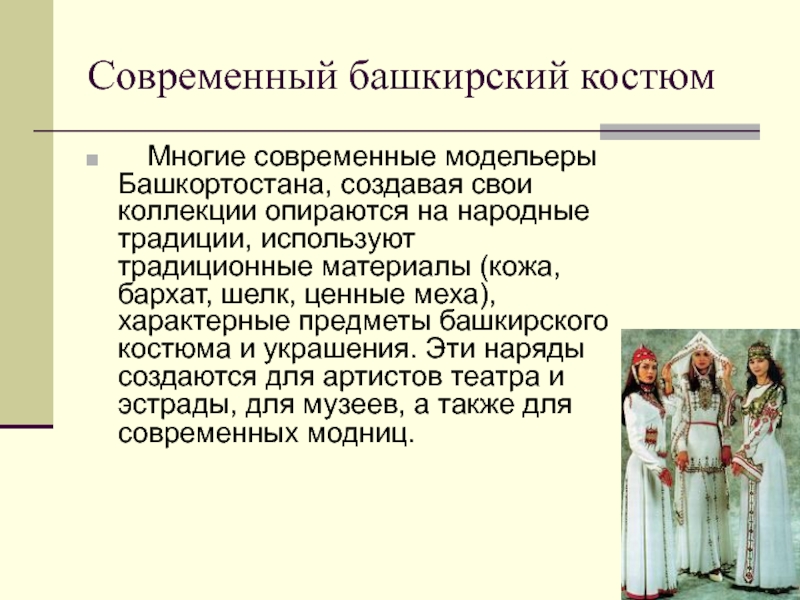 Современный башкирский костюм

Многие современные модельеры Башкортостана, создавая свои коллекции опираются на народные традиции, используют традиционные материалы (кожа, бархат, шелк, ценные меха), характерные предметы башкирского костюма и украшения. Эти наряды создаются для артистов театра и эстрады, для музеев, а также для современных модниц.